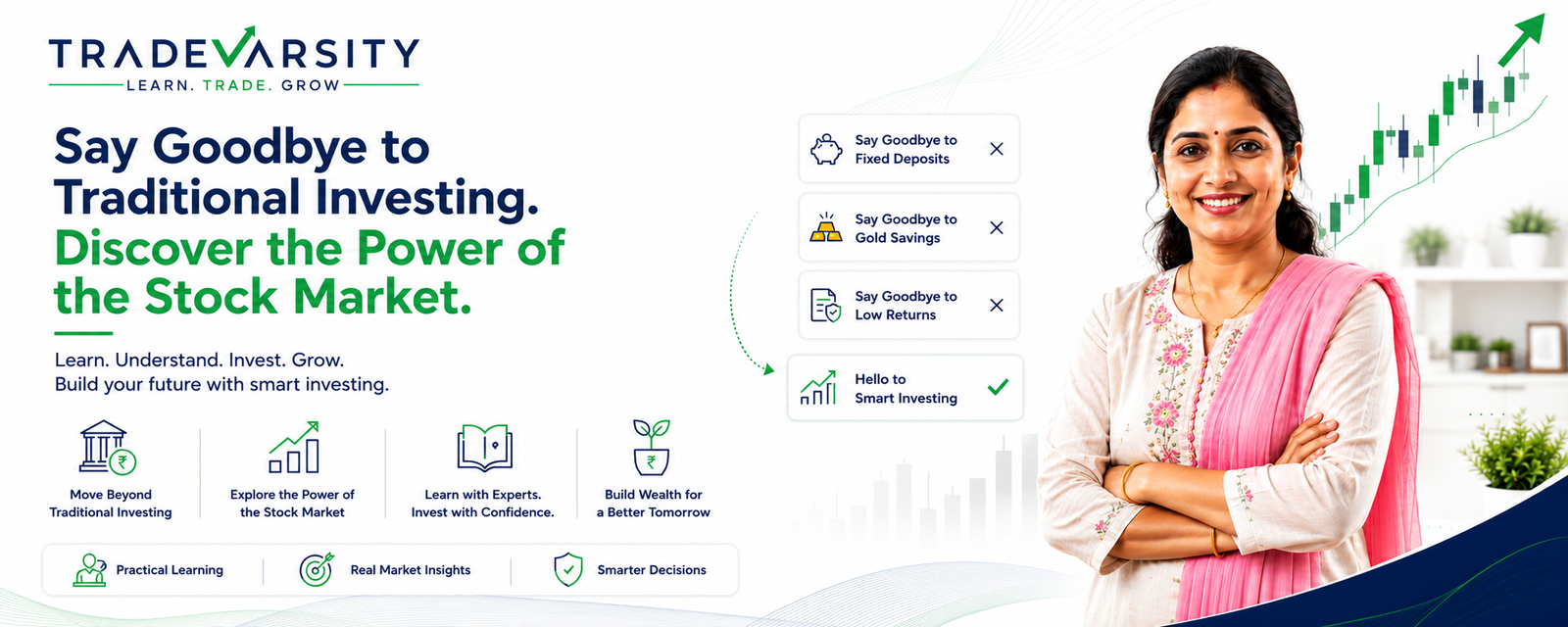 TRADEVARSITY
LEARN. TRADE. GROW

Say Goodbye to Traditional Investing.
Discover the Power of the Stock Market.

Learn. Understand. Invest. Grow.
Build your future with smart investing.

Move Beyond Traditional Investing

Explore the Power of the Stock Market

Learn with Experts. Invest with Confidence.

Build Wealth for a Better Tomorrow

Practical Learning

Real Market Insights

Smarter Decisions

Say Goodbye to Fixed Deposits

Say Goodbye to Gold Savings

Say Goodbye to Low Returns

Hello to Smart Investing